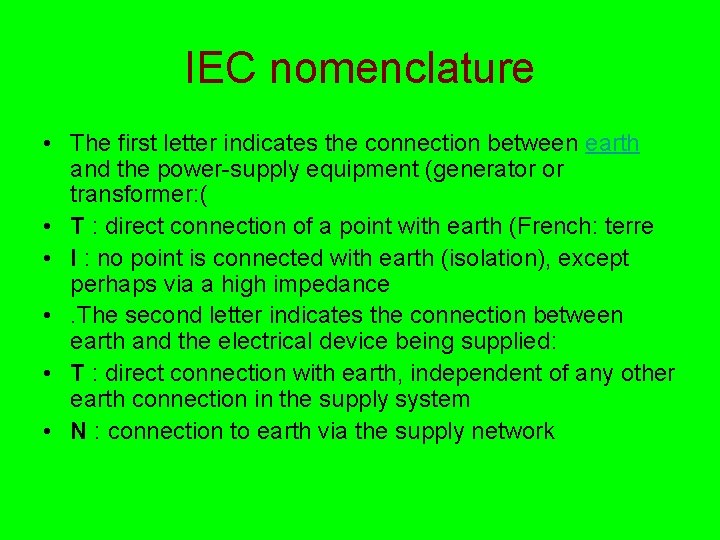 IEC nomenclature

• The first letter indicates the connection between earth and the power-supply equipment (generator or transformer:(
• T : direct connection of a point with earth (French: terre
• I : no point is connected with earth (isolation), except perhaps via a high impedance
• .The second letter indicates the connection between earth and the electrical device being supplied:
• T : direct connection with earth, independent of any other earth connection in the supply system
• N : connection to earth via the supply network